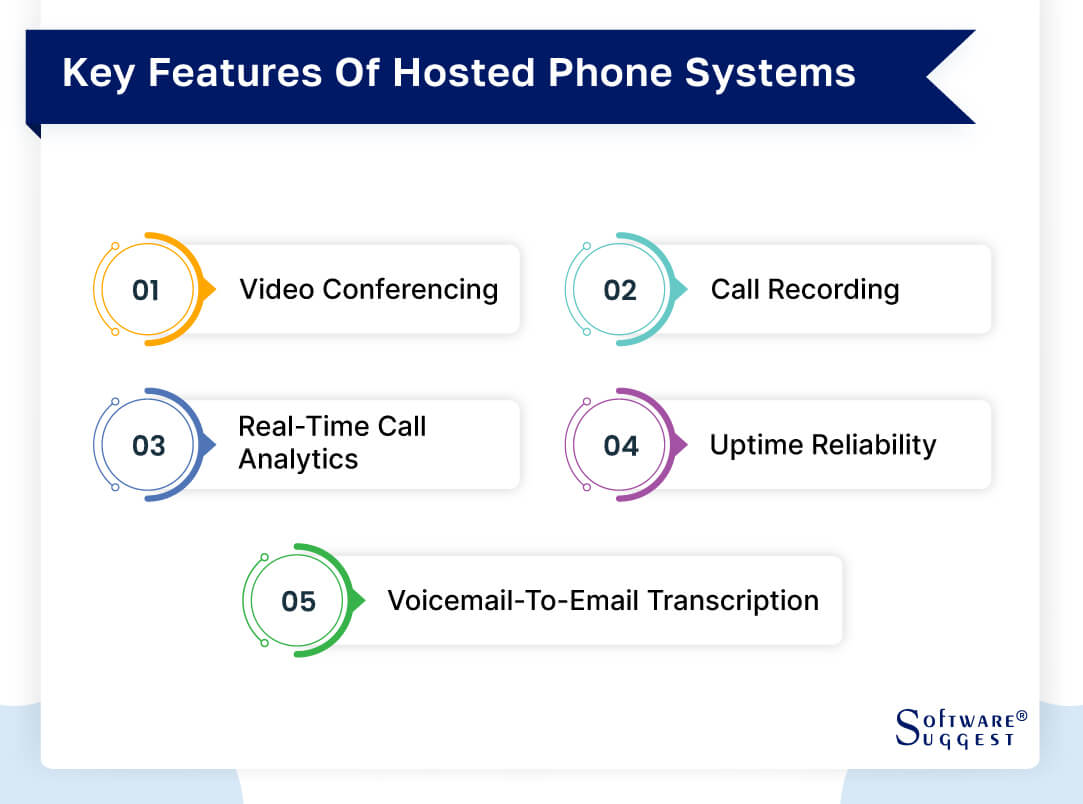 Key Features Of Hosted Phone Systems

01 Video Conferencing

02 Call Recording

03 Real-Time Call Analytics

04 Uptime Reliability

05 Voicemail-To-Email Transcription

SOFTWARE® SUGGEST